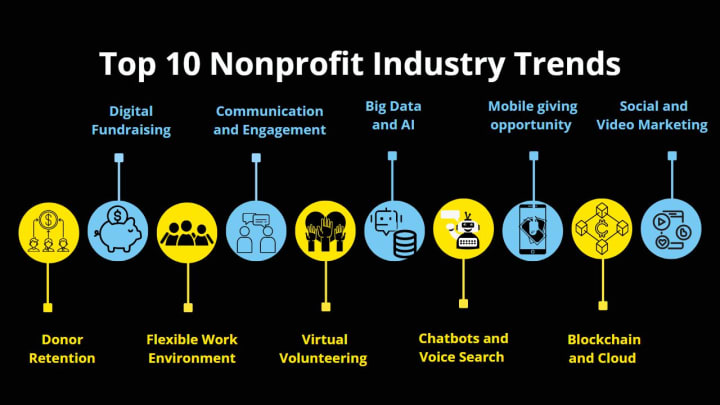 Top 10 Nonprofit Industry Trends

Digital Fundraising

Communication and Engagement

Big Data and AI

Mobile giving opportunity

Social and Video Marketing

Donor Retention

Flexible Work Environment

Virtual Volunteering

Chatbots and Voice Search

Blockchain and Cloud